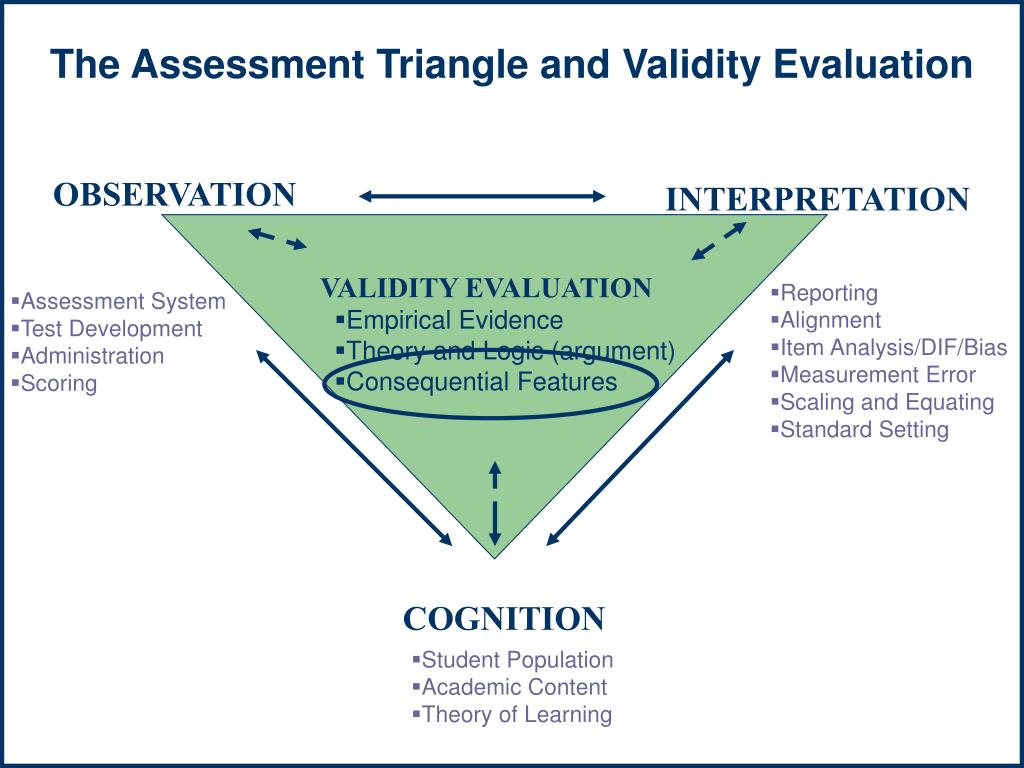 The Assessment Triangle and Validity Evaluation

OBSERVATION

INTERPRETATION

▪Assessment System
▪Test Development
▪Administration
▪Scoring

VALIDITY EVALUATION
▪Empirical Evidence
▪Theory and Logic (argument)
▪Consequential Features

▪Reporting
▪Alignment
▪Item Analysis/DIF/Bias
▪Measurement Error
▪Scaling and Equating
▪Standard Setting

COGNITION
▪Student Population
▪Academic Content
▪Theory of Learning